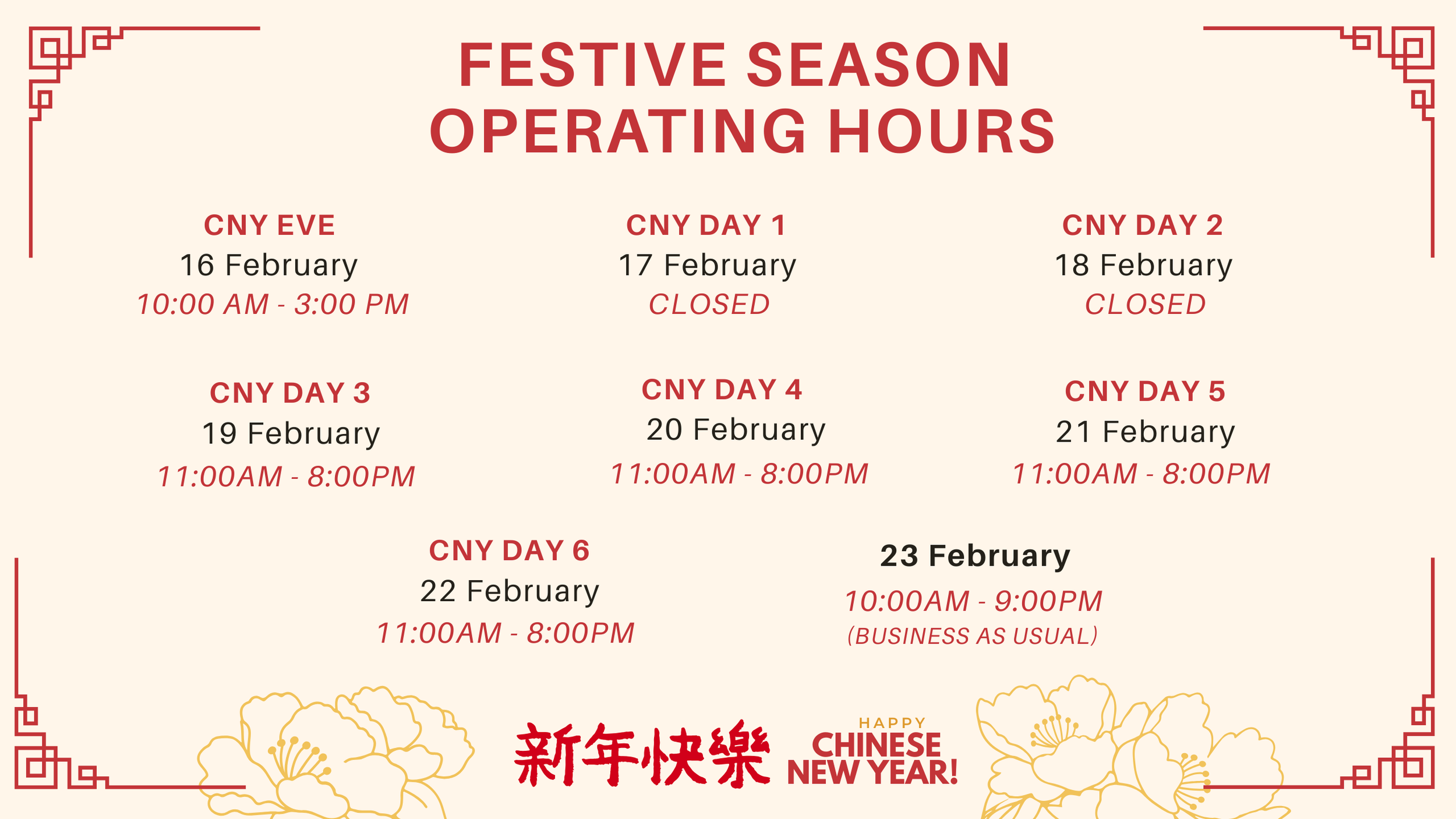 FESTIVE SEASON OPERATING HOURS

CNY EVE
16 February
10:00 AM - 3:00 PM

CNY DAY 1
17 February
CLOSED

CNY DAY 2
18 February
CLOSED

CNY DAY 3
19 February
11:00AM - 8:00PM

CNY DAY 4
20 February
11:00AM - 8:00PM

CNY DAY 5
21 February
11:00AM - 8:00PM

CNY DAY 6
22 February
11:00AM - 8:00PM

23 February
10:00AM - 9:00PM
(BUSINESS AS USUAL)

新年快樂

HAPPY
CHINESE
NEW YEAR!